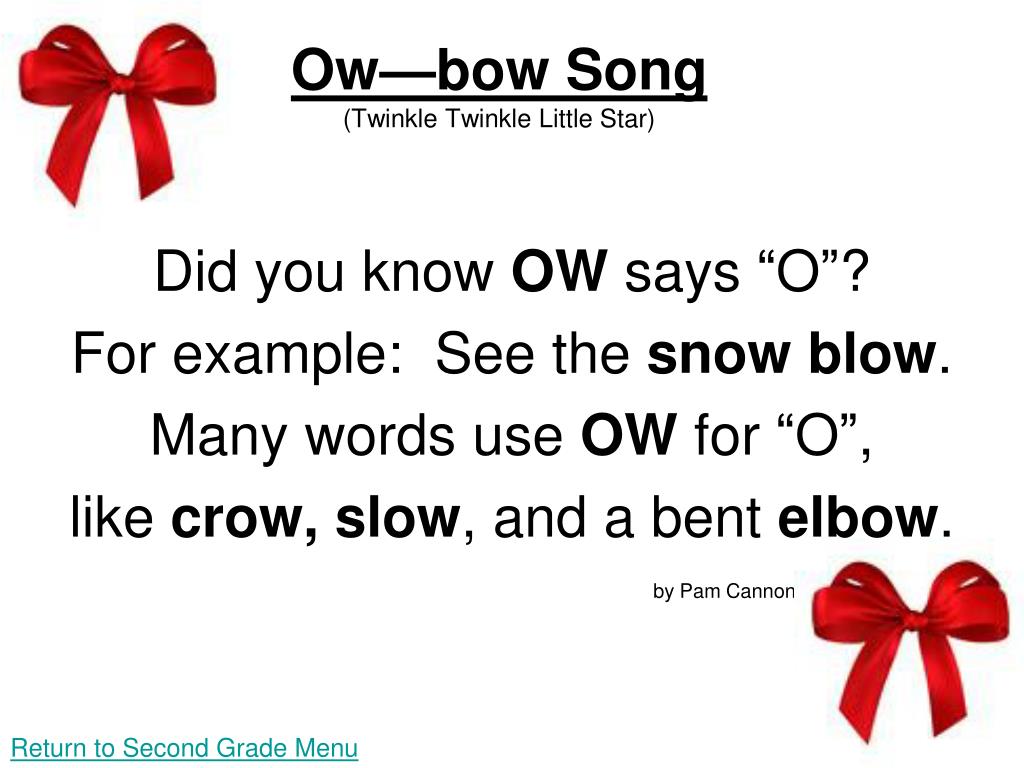 Ow—bow Song
(Twinkle Twinkle Little Star)

Did you know OW says “O”?
For example: See the snow blow.
Many words use OW for “O”,
like crow, slow, and a bent elbow.

by Pam Cannon

Return to Second Grade Menu